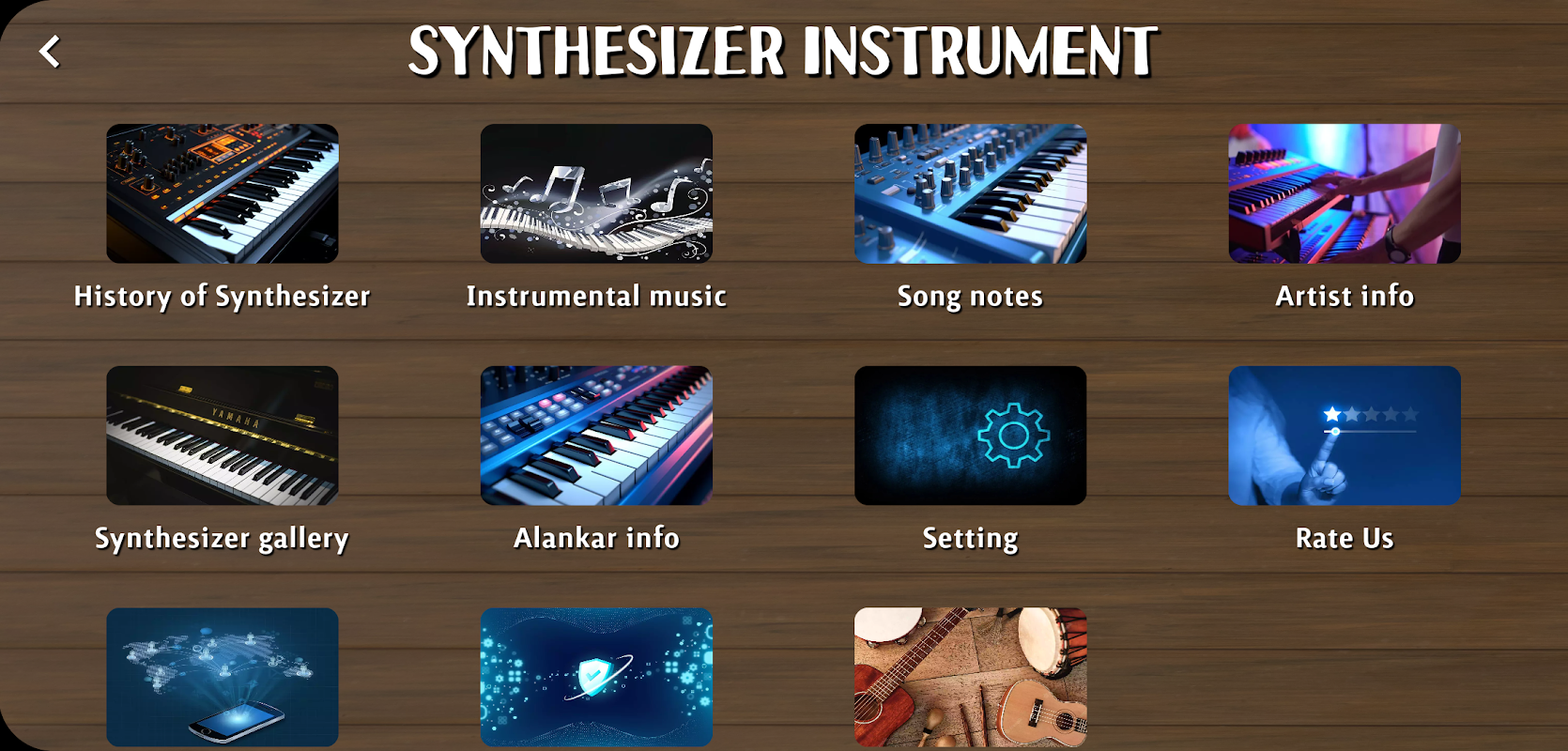 SYNTHESIZER INSTRUMENT

History of Synthesizer

Instrumental music

Song notes

Artist info

YAMAHA

Synthesizer gallery

Alankar info

Setting

Rate Us